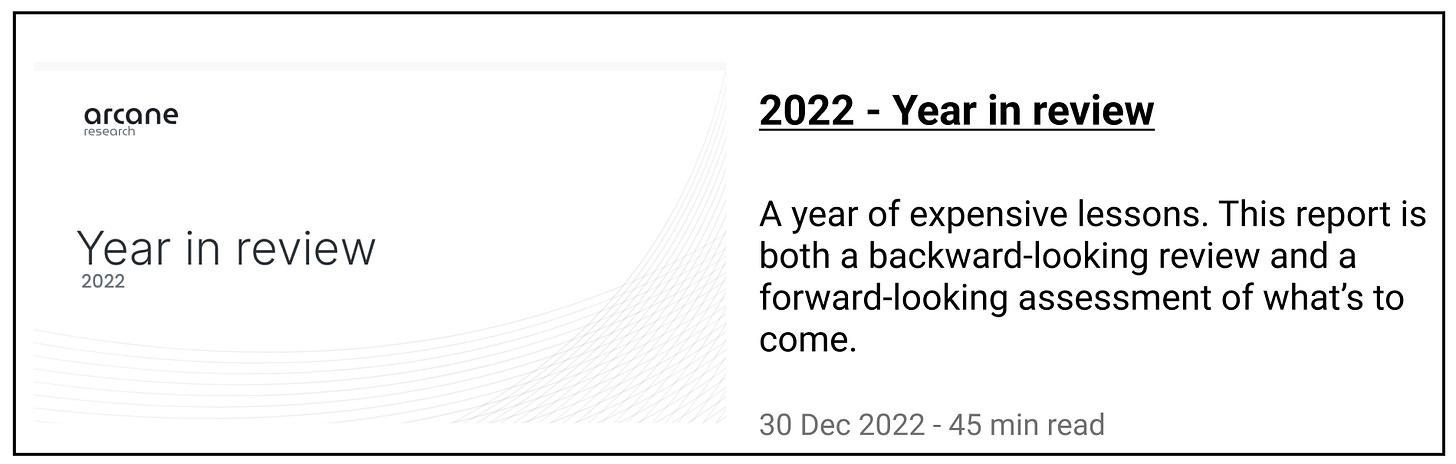 arcane
research

Year in review
2022

2022 - Year in review

A year of expensive lessons. This report is both a backward-looking review and a forward-looking assessment of what's to come.

30 Dec 2022 - 45 min read